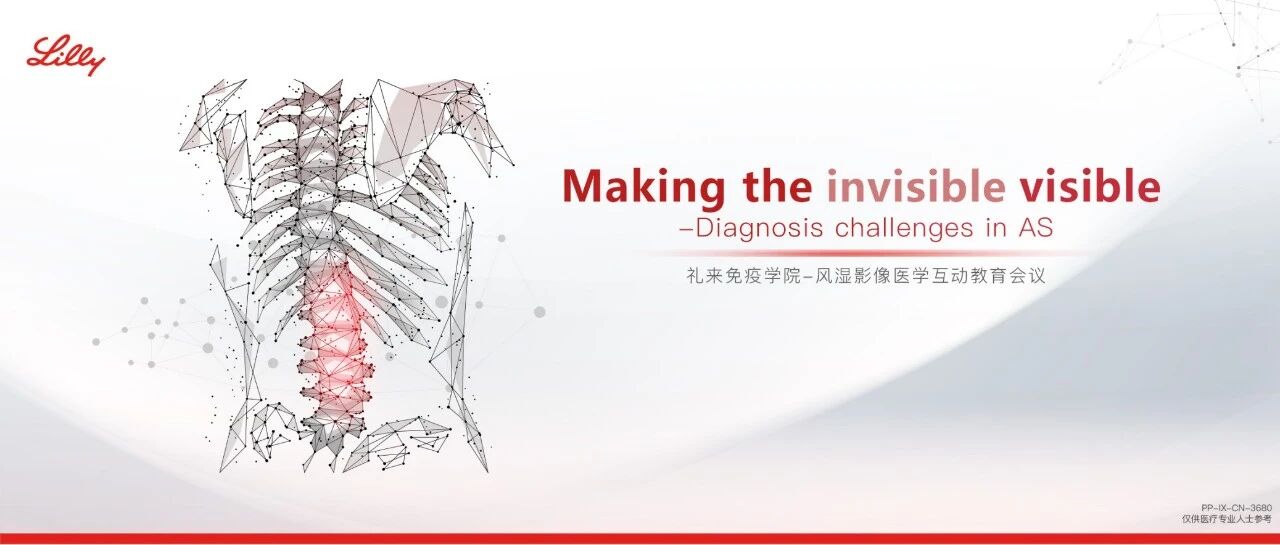 Lilly

Making the invisible visible
–Diagnosis challenges in AS

礼来免疫学院–风湿影像医学互动教育会议

PP-IX-CN-3680
仅供医疗专业人士参考